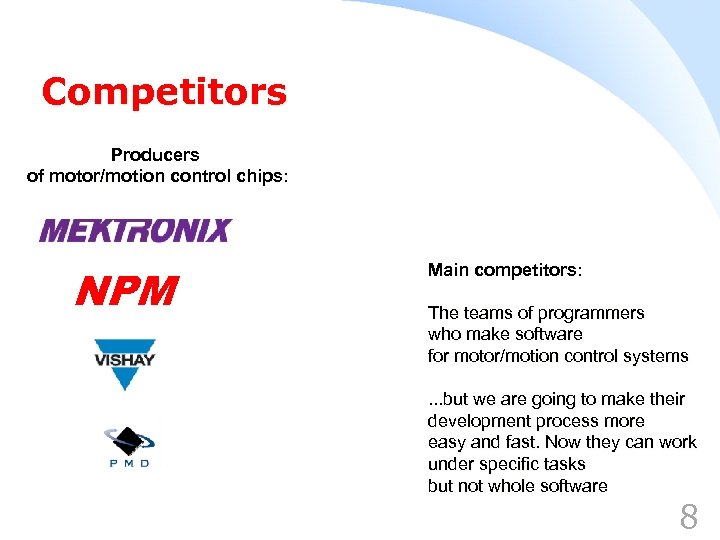 Competitors

Producers
of motor/motion control chips:

MEKTRONIX

NPM

VISHAY

PMD

Main competitors:

The teams of programmers who make software for motor/motion control systems

...but we are going to make their development process more easy and fast. Now they can work under specific tasks but not whole software

8